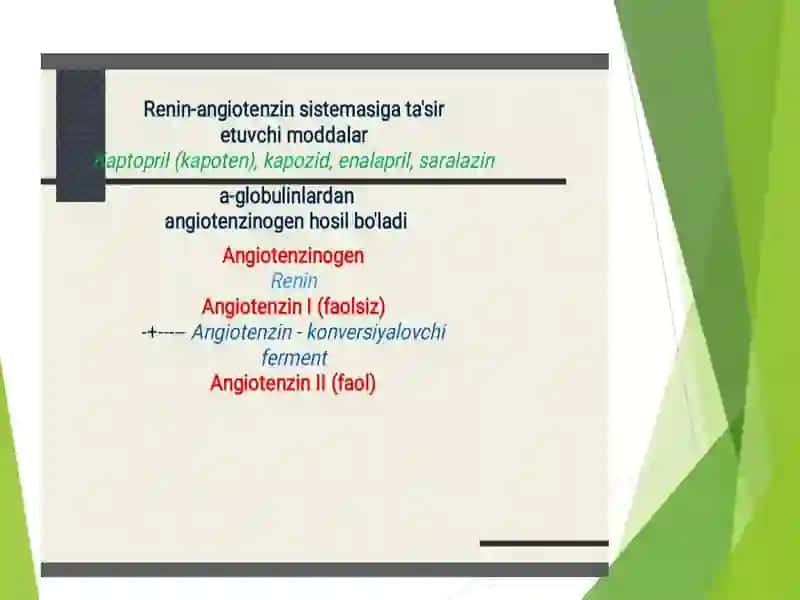 Renin-angiotenzin sistemasiga ta'sir etuvchi moddalar

Kaptopril (kapoten), kapozid, enalapril, saralazin

a-globulinlardan angiotenzinogen hosil bo'ladi

Angiotenzinogen

Renin

Angiotenzin I (faolsiz)

-+--– Angiotenzin - konversiyalovchi ferment

Angiotenzin II (faol)